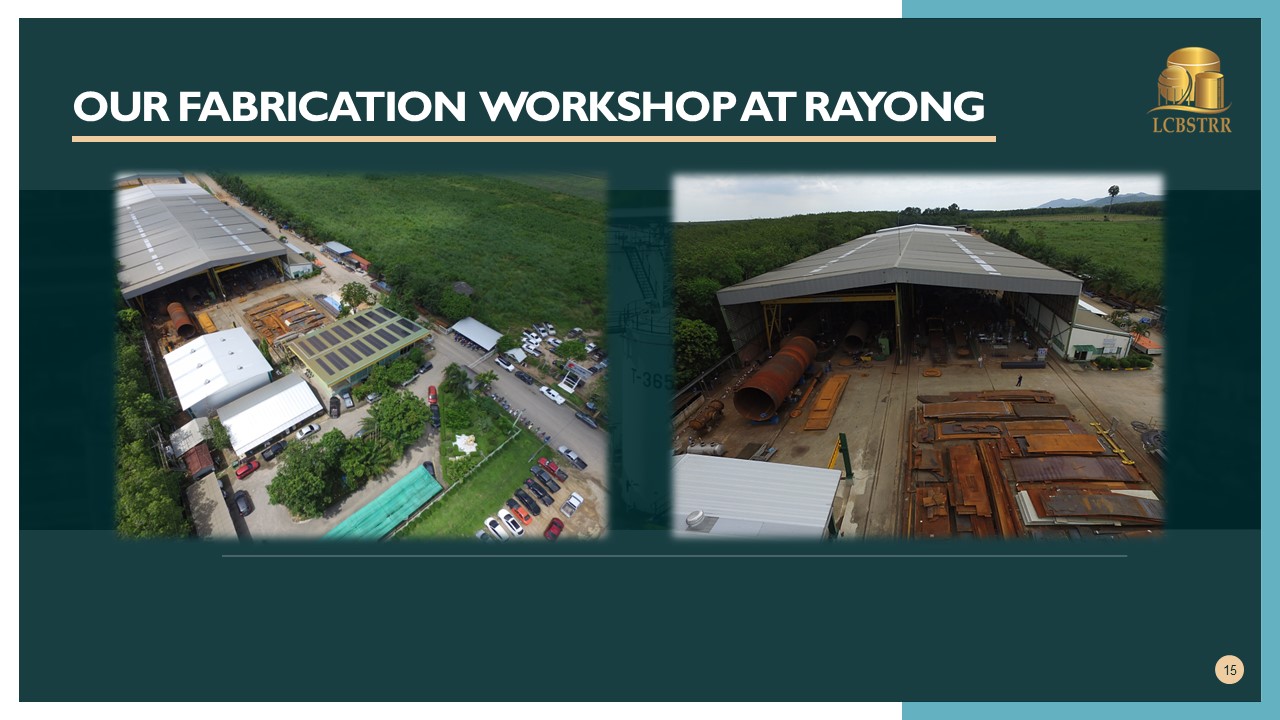 OUR FABRICATION WORKSHOP AT RAYONG

LCBSTRR

T-365

15